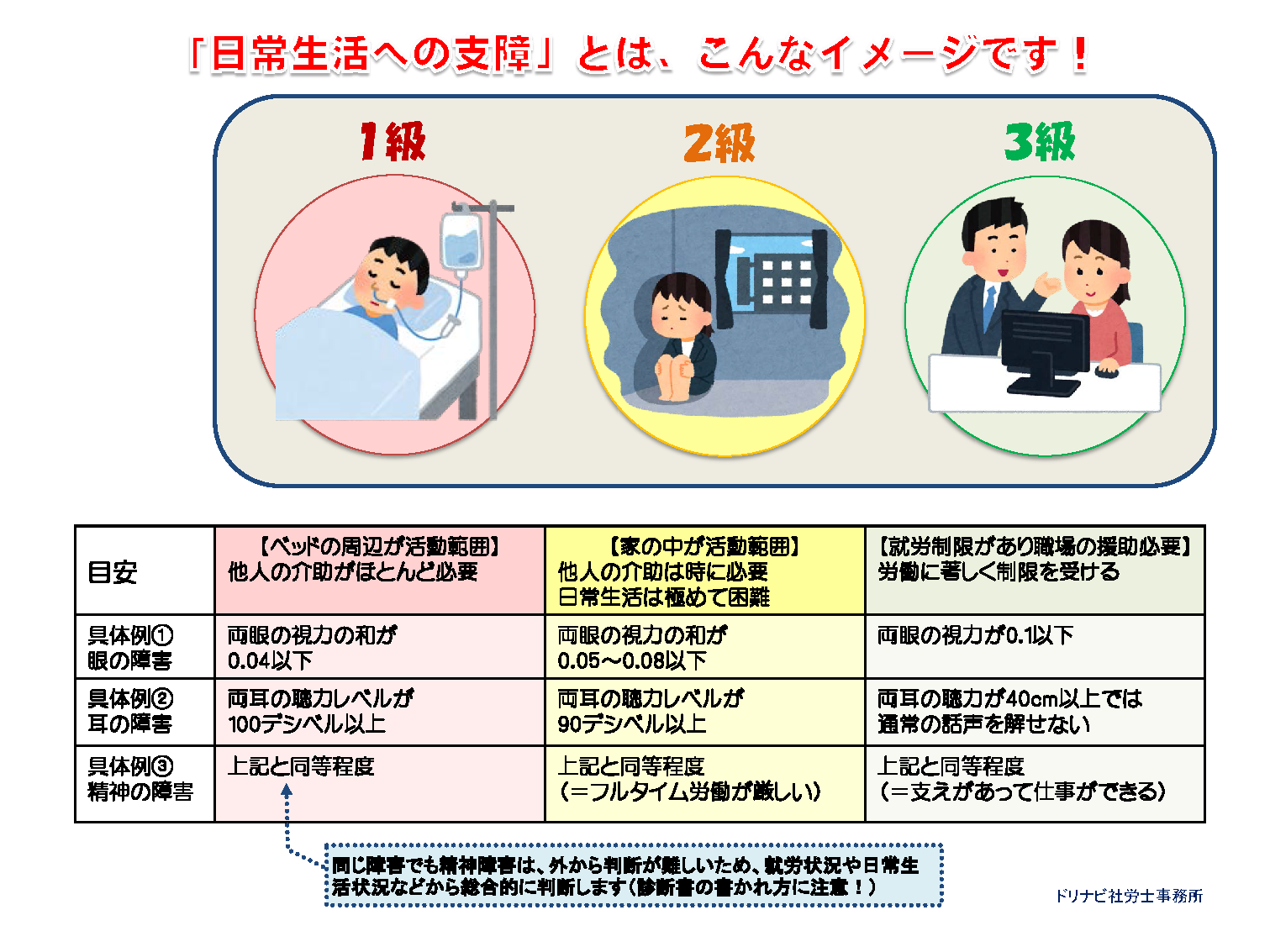 「日常生活への支障」とは、こんなイメージです！

1級

2級

3級

| 目安 | 【ベッドの周辺が活動範囲】 他人の介助がほとんど必要 | 【家の中が活動範囲】 他人の介助は時に必要 日常生活は極めて困難 | 【就労制限があり職場の援助必要】 労働に著しく制限を受ける |
|---|---|---|---|
| 具体例① 眼の障害 | 両眼の視力の和が 0.04以下 | 両眼の視力の和が 0.05～0.08以下 | 両眼の視力が0.1以下 |
| 具体例② 耳の障害 | 両耳の聴力レベルが 100デシベル以上 | 両耳の聴力レベルが 90デシベル以上 | 両耳の聴力が40cm以上では 通常の話声を解せない |
| 具体例③ 精神の障害 | 上記と同等程度 | 上記と同等程度 （＝フルタイム労働が厳しい） | 上記と同等程度 （＝支えがあって仕事ができる） |

同じ障害でも精神障害は、外から判断が難しいため、就労状況や日常生活状況などから総合的に判断します（診断書の書かれ方に注意！）

ドリナビ社労士事務所